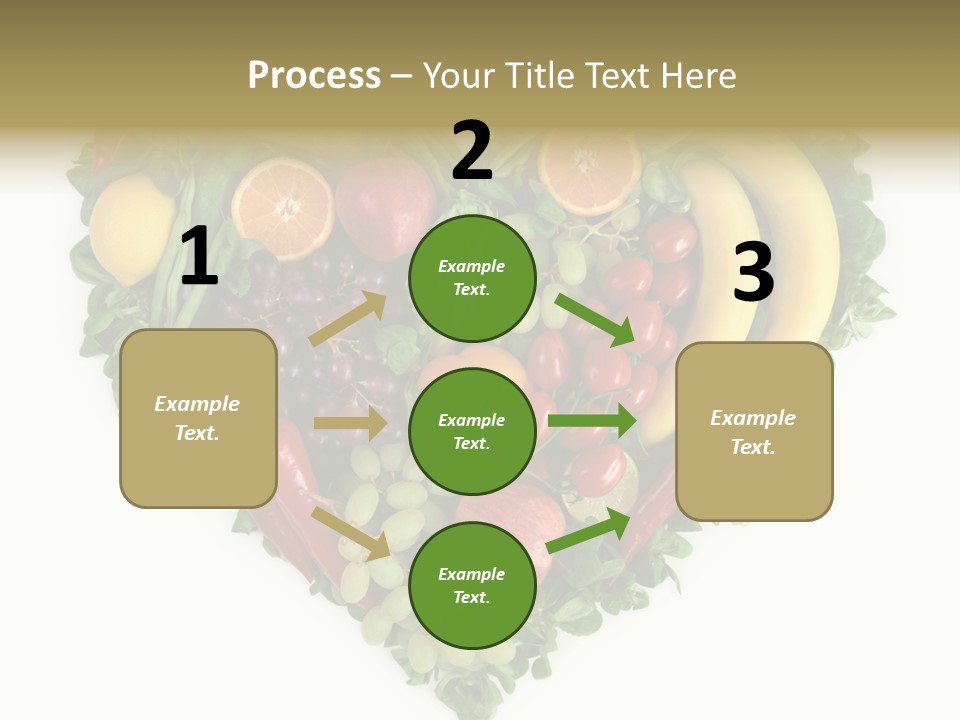 Process – Your Title Text Here

1

Example Text.

2

Example Text.

Example Text.

Example Text.

3

Example Text.